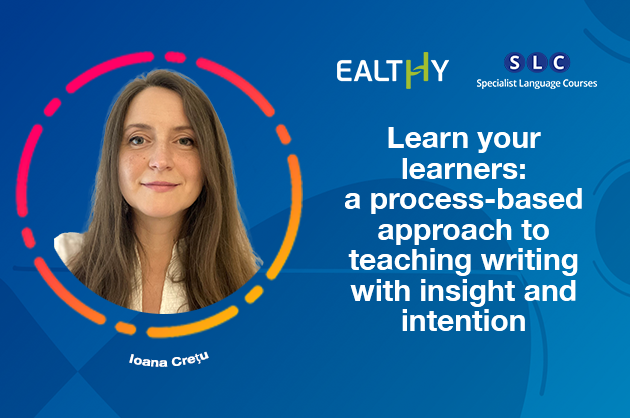 EALTHY

SLC
Specialist Language Courses

Learn your learners: a process-based approach to teaching writing with insight and intention

Ioana Crețu